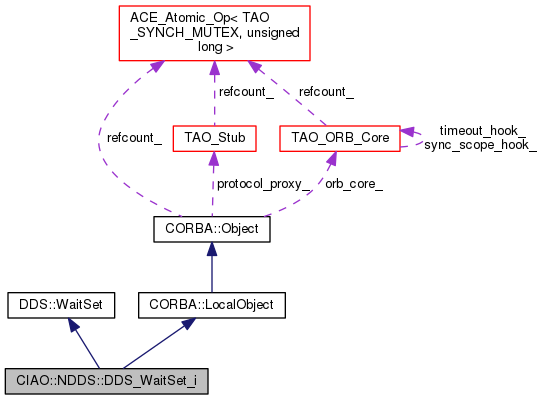 ACE_Atomic_Op< TAO _SYNCH_MUTEX, unsigned long >

refcount_

refcount_

refcount_

TAO_Stub

TAO_ORB_Core

timeout_hook_
sync_scope_hook_

protocol_proxy_

orb_core_

CORBA::Object

DDS::WaitSet

CORBA::LocalObject

CIAO::NDDS::DDS_WaitSet_i